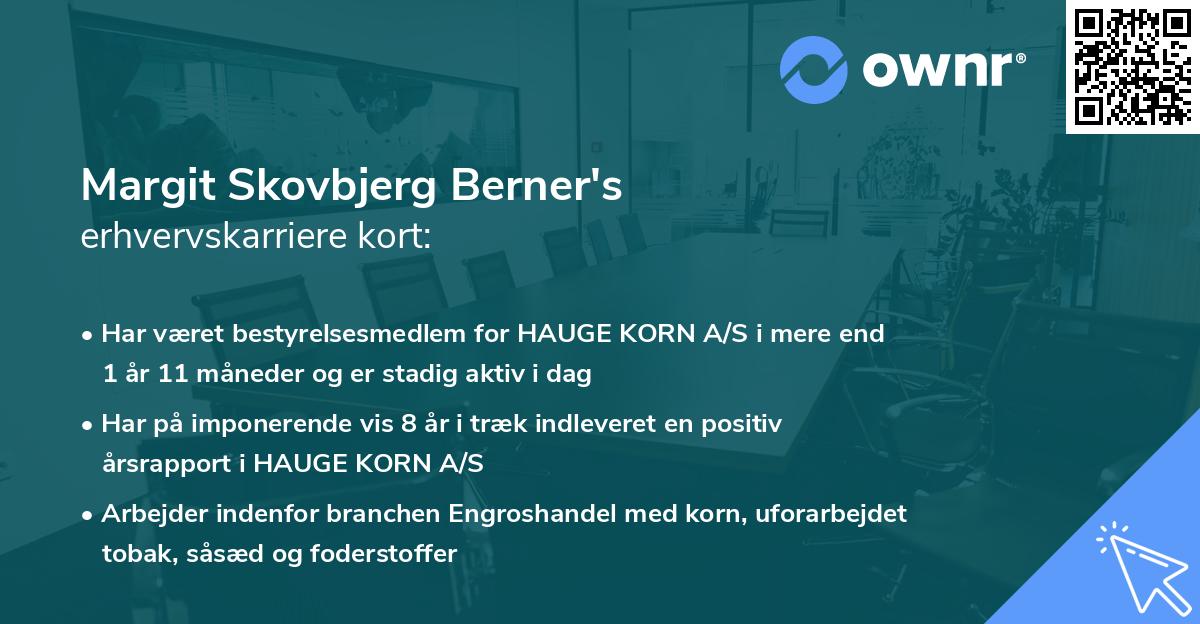 ownr®

Margit Skovbjerg Berner's
erhvervskarriere kort:

• Har været bestyrelsesmedlem for HAUGE KORN A/S i mere end 1 år 11 måneder og er stadig aktiv i dag

• Har på imponerende vis 8 år i træk indleveret en positiv årsrapport i HAUGE KORN A/S

• Arbejder indenfor branchen Engroshandel med korn, uforarbejdet tobak, såsæd og foderstoffer